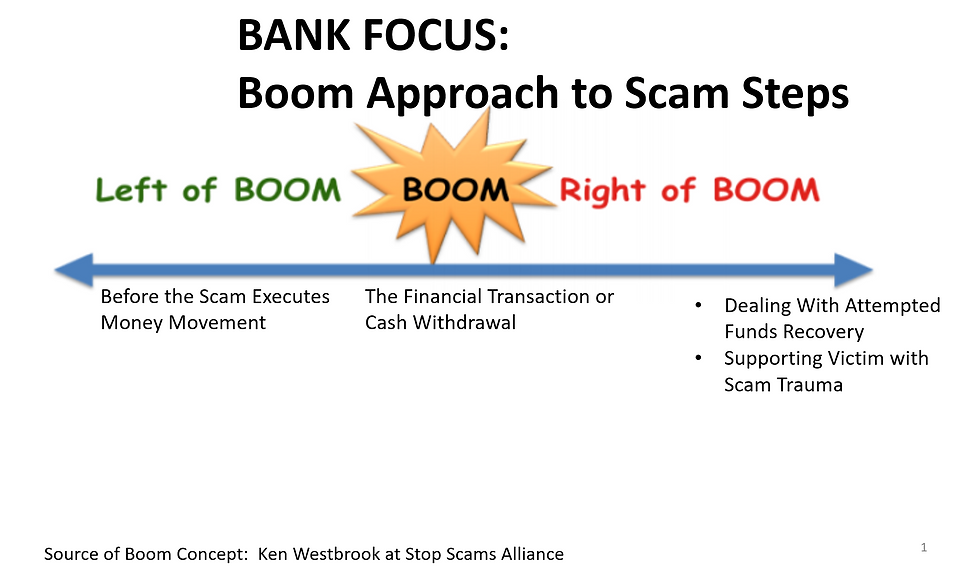 BANK FOCUS:
Boom Approach to Scam Steps

Left of BOOM

BOOM

Right of BOOM

Before the Scam Executes Money Movement

The Financial Transaction or Cash Withdrawal

• Dealing With Attempted Funds Recovery
• Supporting Victim with Scam Trauma

Source of Boom Concept: Ken Westbrook at Stop Scams Alliance

1